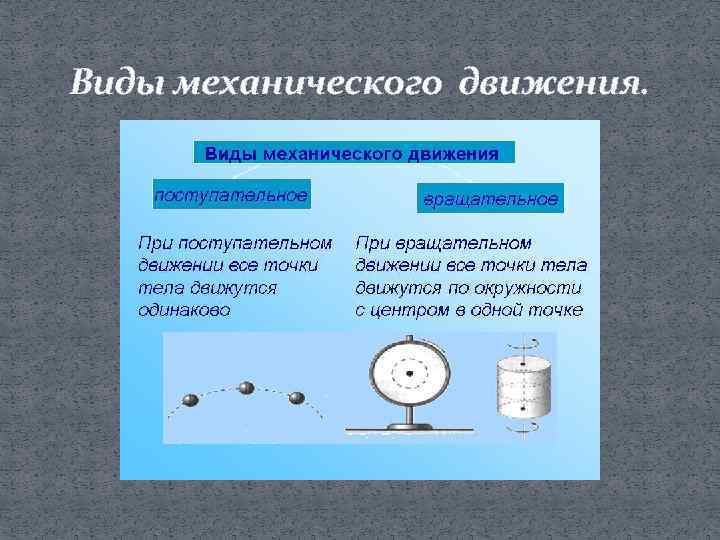 Виды механического движения.

Виды механического движения

поступательное

вращательное

При поступательном движении все точки тела движутся одинаково

При вращательном движении все точки тела движутся по окружности с центром в одной точке